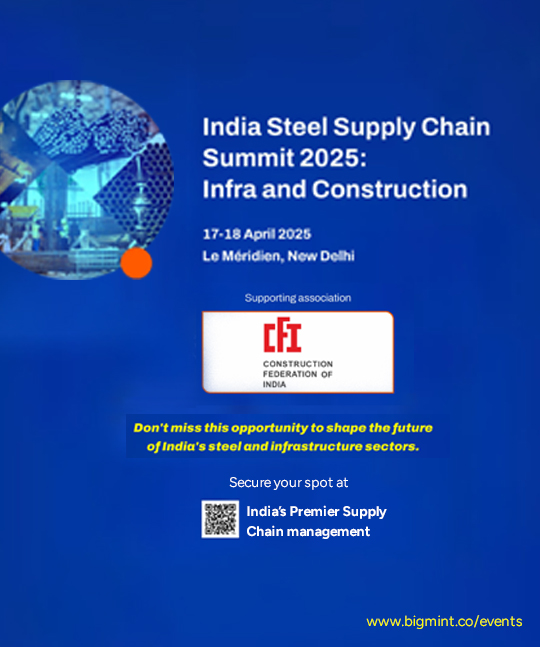 India Steel Supply Chain Summit 2025: Infra and Construction

17-18 April 2025
Le Méridien, New Delhi

Supporting association

CFI
CONSTRUCTION FEDERATION OF INDIA

Don't miss this opportunity to shape the future of India's steel and infrastructure sectors.

Secure your spot at

India's Premier Supply Chain management

www.bigmint.co/events